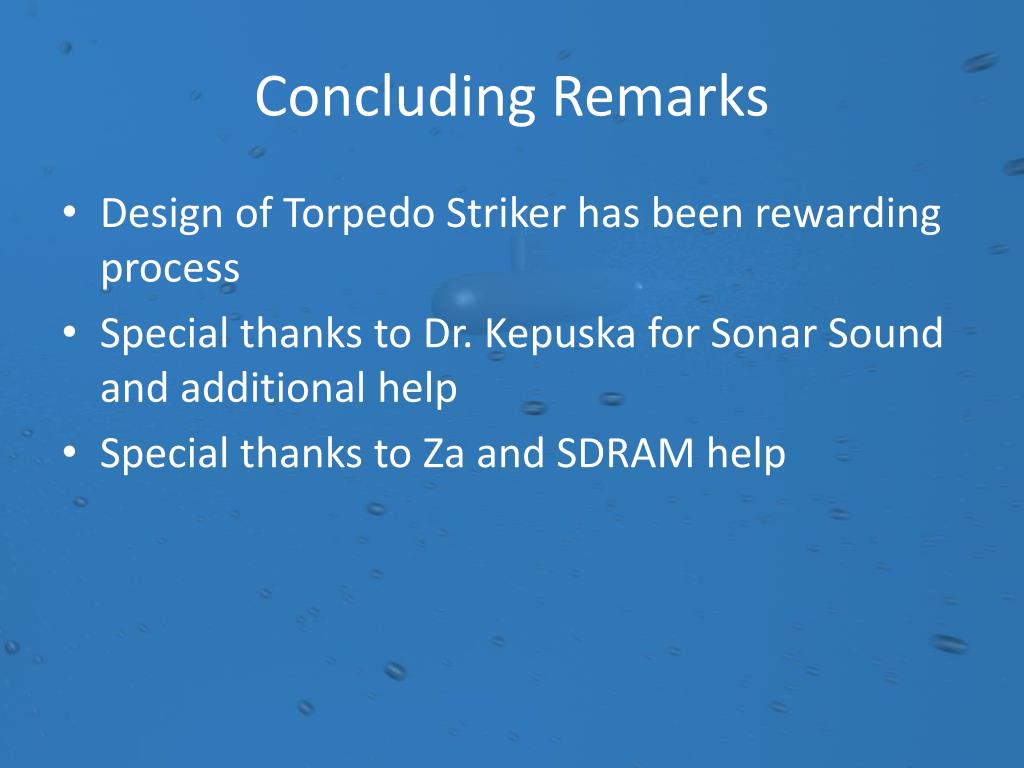 Concluding Remarks

• Design of Torpedo Striker has been rewarding process
• Special thanks to Dr. Kepuska for Sonar Sound and additional help
• Special thanks to Za and SDRAM help